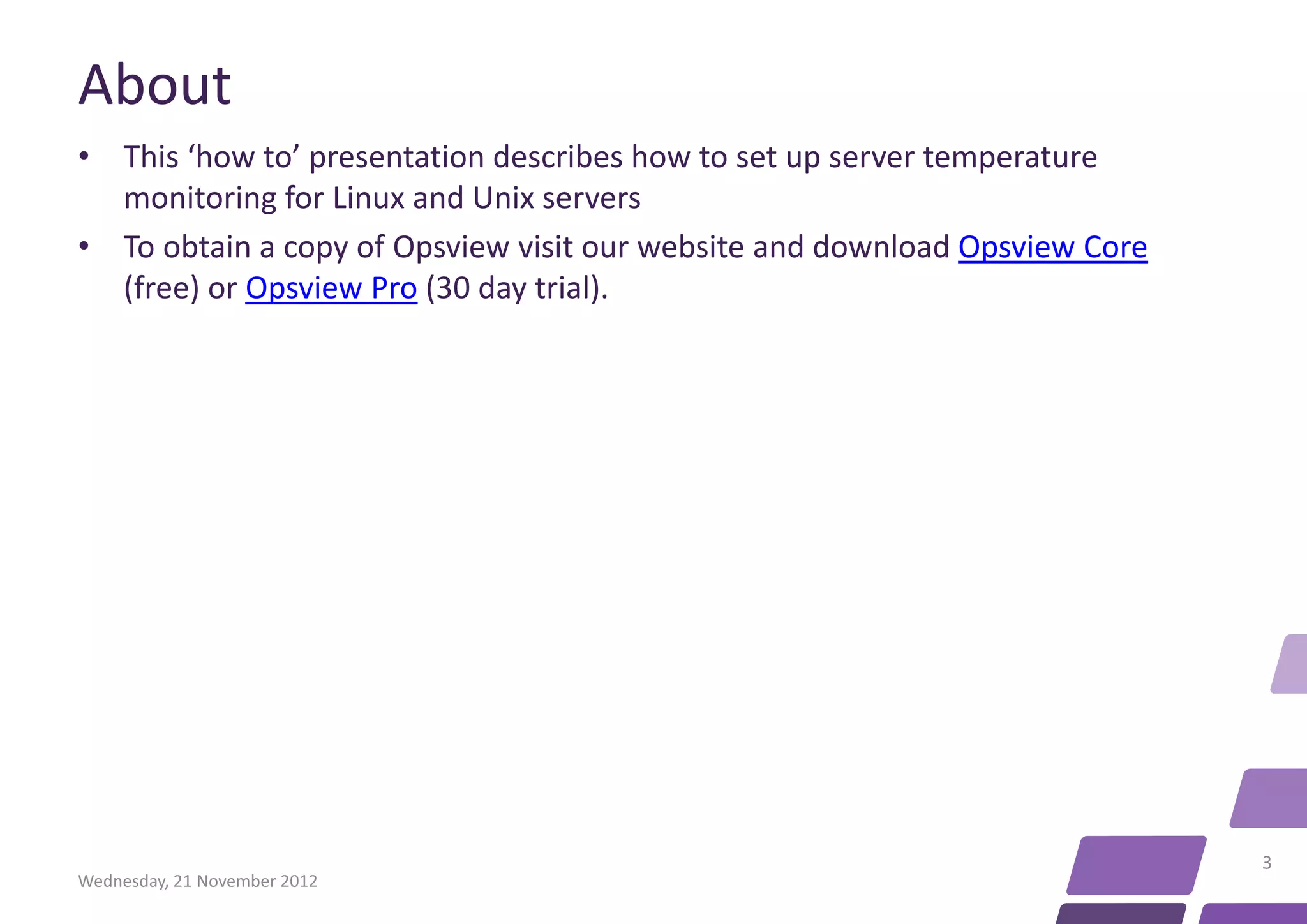 About

• This ‘how to’ presentation describes how to set up server temperature monitoring for Linux and Unix servers

• To obtain a copy of Opsview visit our website and download Opsview Core (free) or Opsview Pro (30 day trial).

Wednesday, 21 November 2012

3